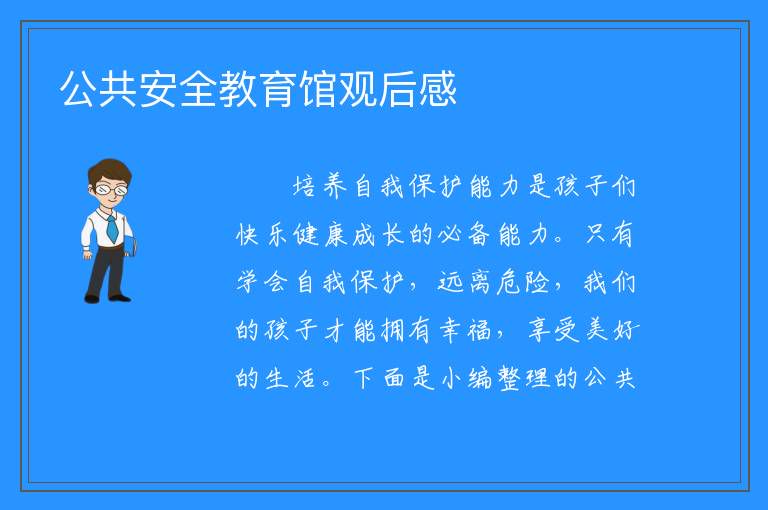 公共安全教育馆观后感

培养自我保护能力是孩子们快乐健康成长的必备能力。只有学会自我保护，远离危险，我们的孩子才能拥有幸福，享受美好的生活。下面是小编整理的公共